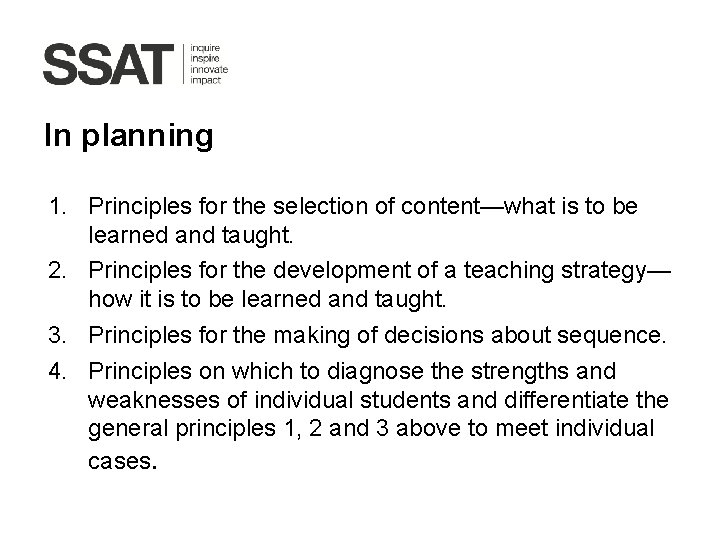 SSAT
inquire
inspire
innovate
impact

In planning

1. Principles for the selection of content—what is to be learned and taught.
2. Principles for the development of a teaching strategy—how it is to be learned and taught.
3. Principles for the making of decisions about sequence.
4. Principles on which to diagnose the strengths and weaknesses of individual students and differentiate the general principles 1, 2 and 3 above to meet individual cases.